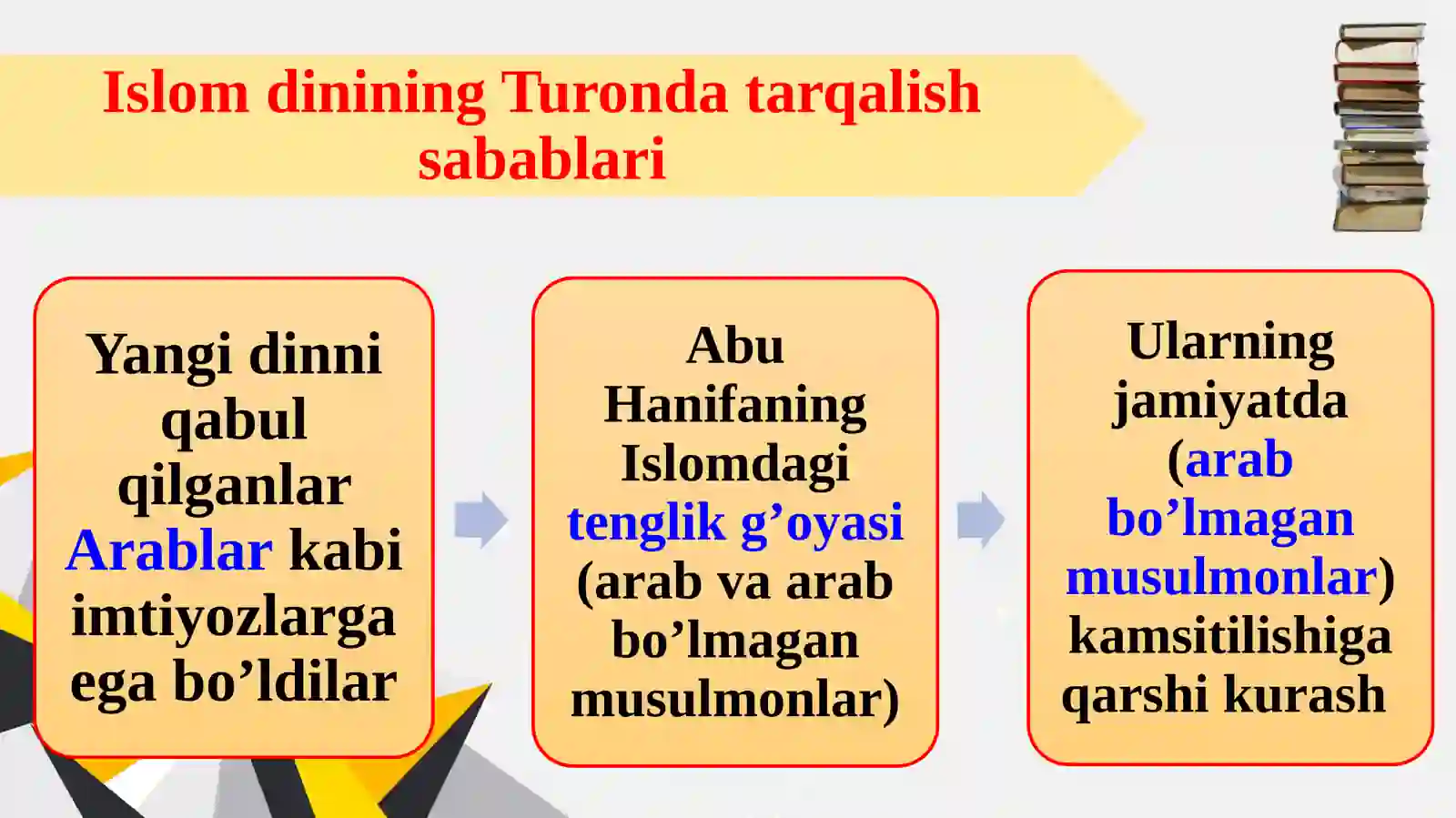 Islom dinining Turonda tarqalish sabablari

Yangi dinni qabul qilganlar Arablar kabi imtiyozlarga ega bo’ldilar

Abu Hanifaning Islomdagi tenglik g’oyasi (arab va arab bo’lmagan musulmonlar)

Ularning jamiyatda (arab bo’lmagan musulmonlar) kamsitilishiga qarshi kurash